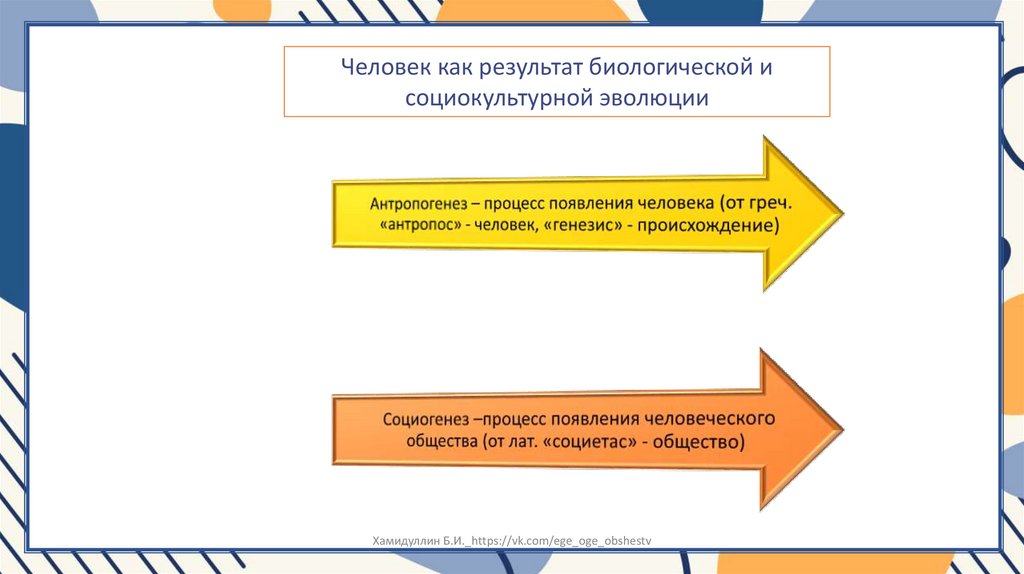 Человек как результат биологической и социокультурной эволюции

Антропогенез – процесс появления человека (от греч. «антропос» - человек, «генезис» - происхождение)

Социогенез –процесс появления человеческого общества (от лат. «социетас» - общество)

Хамидуллин Б.И._https://vk.com/ege_oge_obshestv